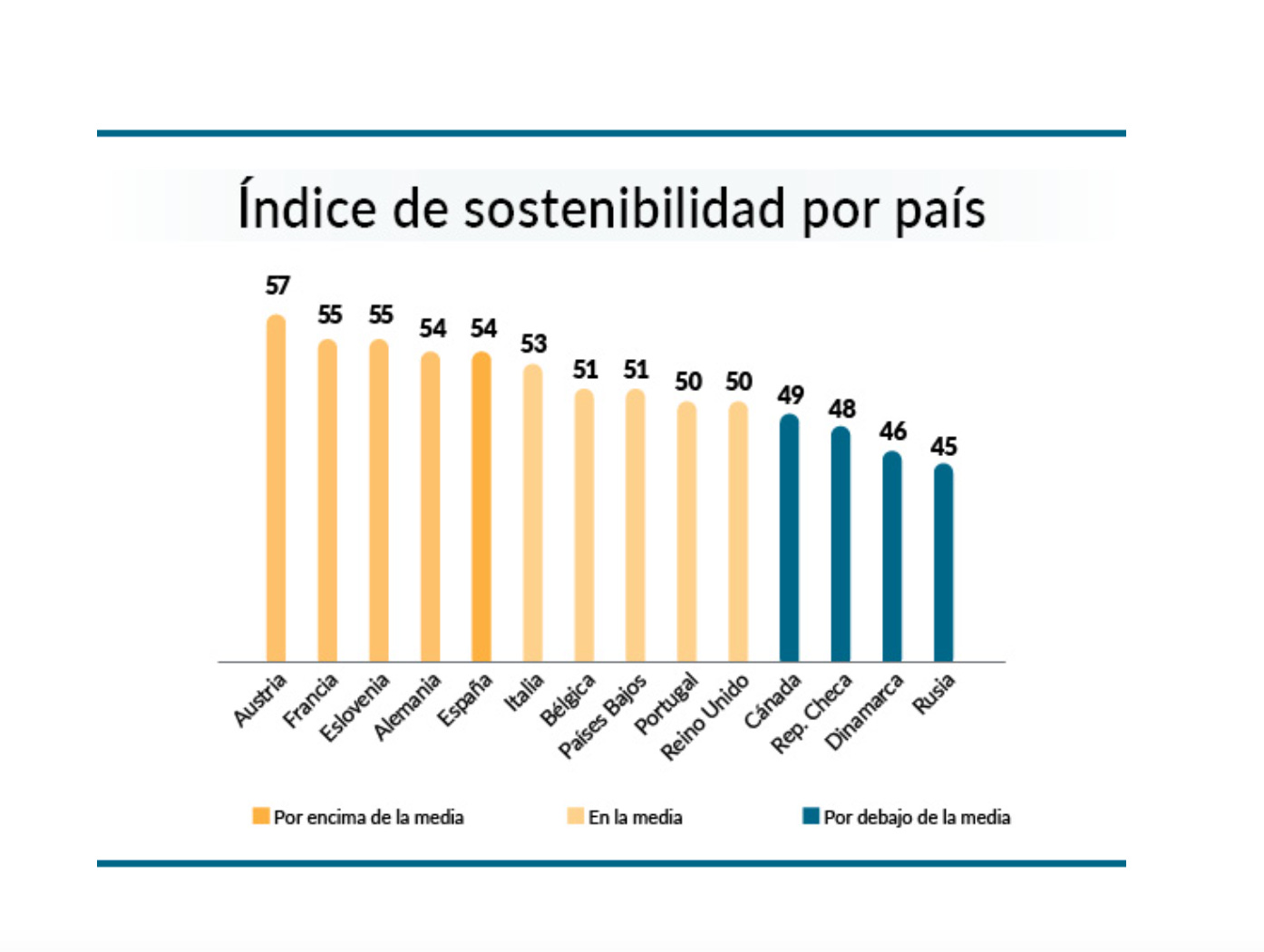 Índice de sostenibilidad por país

57
55
55
54
54
53
51
51
50
50
49
48
46
45

Austria
Francia
Eslovenia
Alemania
España
Italia
Bélgica
Países Bajos
Portugal
Reino Unido
Cánada
Rep. Checa
Dinamarca
Rusia

Por encima de la media
En la media
Por debajo de la media